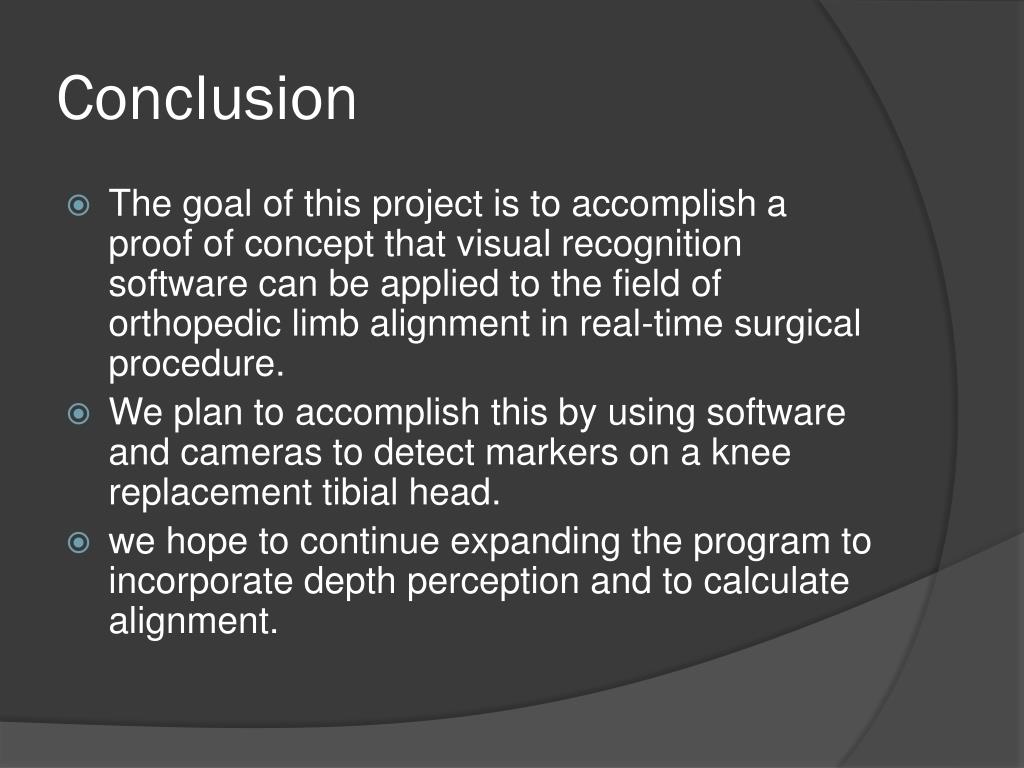 Conclusion

The goal of this project is to accomplish a proof of concept that visual recognition software can be applied to the field of orthopedic limb alignment in real-time surgical procedure.

We plan to accomplish this by using software and cameras to detect markers on a knee replacement tibial head.

we hope to continue expanding the program to incorporate depth perception and to calculate alignment.